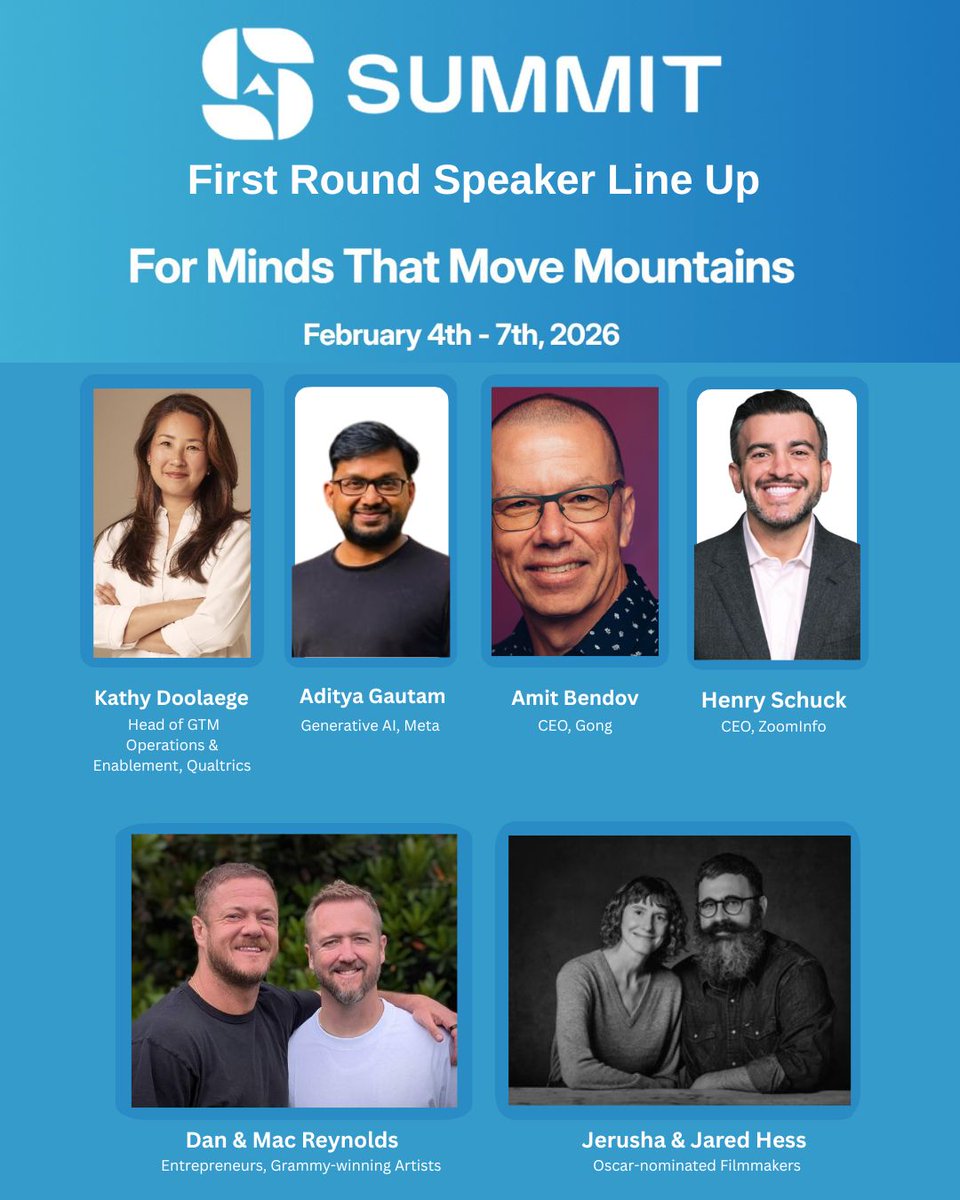 SUMMIT

First Round Speaker Line Up

For Minds That Move Mountains

February 4th - 7th, 2026

Kathy Doolaege
Head of GTM Operations & Enablement, Qualtrics

Aditya Gautam
Generative AI, Meta

Amit Bendov
CEO, Gong

Henry Schuck
CEO, ZoomInfo

Dan & Mac Reynolds
Entrepreneurs, Grammy-winning Artists

Jerusha & Jared Hess
Oscar-nominated Filmmakers